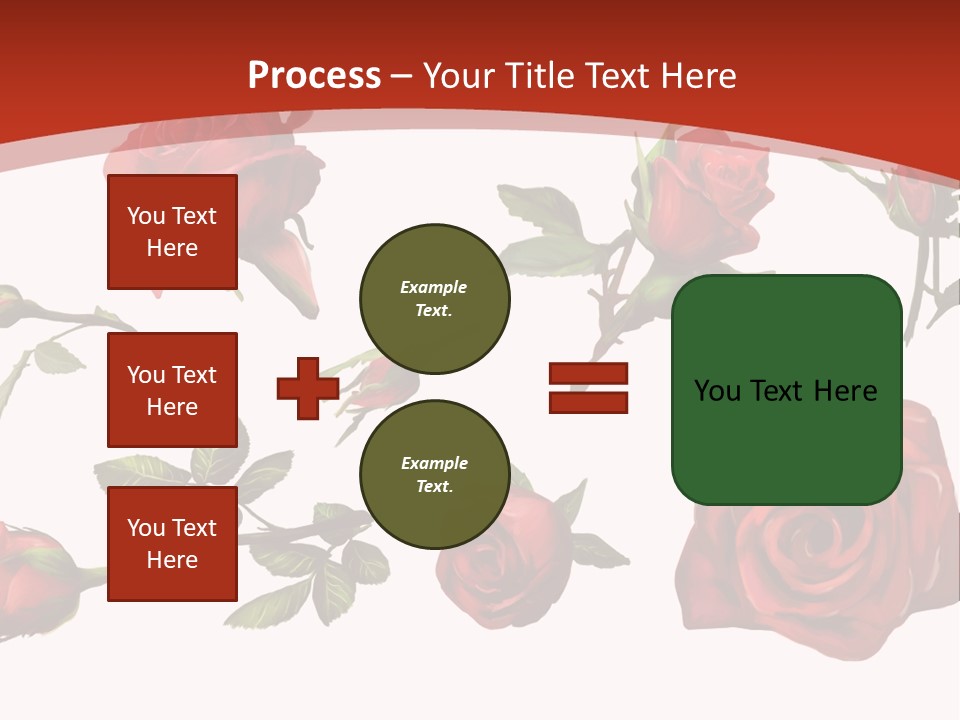 Process – Your Title Text Here

You Text Here

You Text Here

You Text Here

Example Text.

Example Text.

You Text Here